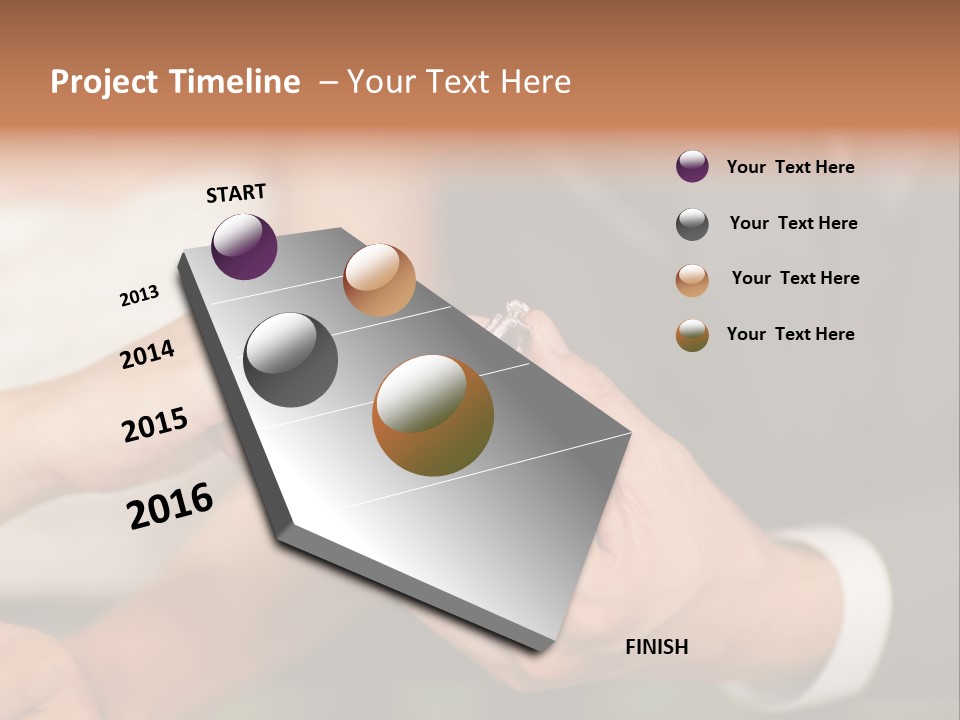 Project Timeline – Your Text Here

START

2013

2014

2015

2016

FINISH

Your Text Here

Your Text Here

Your Text Here

Your Text Here